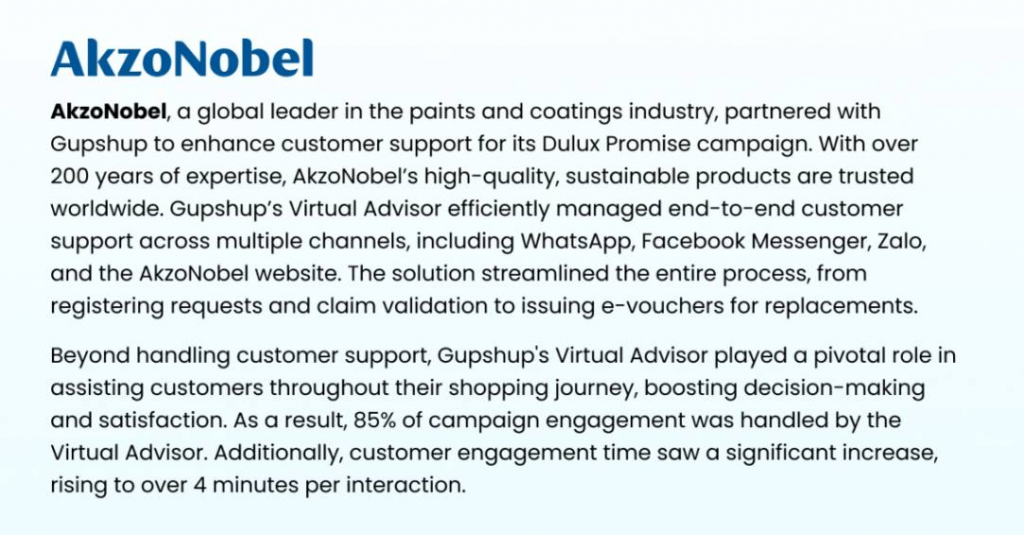 AkzoNobel

AkzoNobel, a global leader in the paints and coatings industry, partnered with Gupshup to enhance customer support for its Dulux Promise campaign. With over 200 years of expertise, AkzoNobel's high-quality, sustainable products are trusted worldwide. Gupshup's Virtual Advisor efficiently managed end-to-end customer support across multiple channels, including WhatsApp, Facebook Messenger, Zalo, and the AkzoNobel website. The solution streamlined the entire process, from registering requests and claim validation to issuing e-vouchers for replacements.

Beyond handling customer support, Gupshup's Virtual Advisor played a pivotal role in assisting customers throughout their shopping journey, boosting decision-making and satisfaction. As a result, 85% of campaign engagement was handled by the Virtual Advisor. Additionally, customer engagement time saw a significant increase, rising to over 4 minutes per interaction.